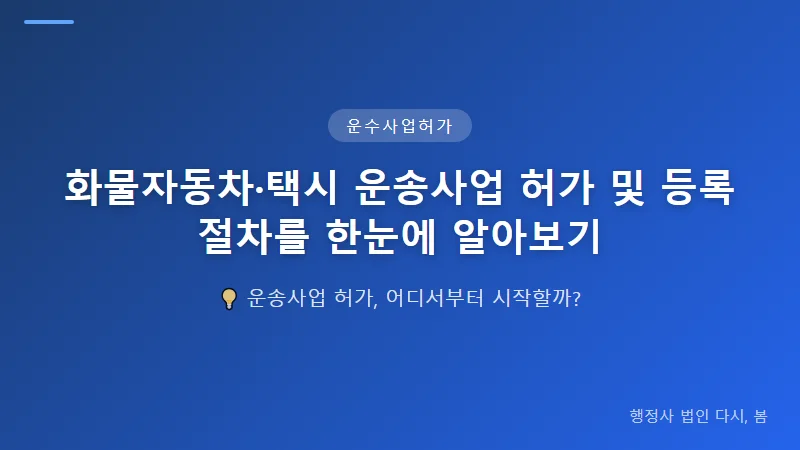 운수사업허가

화물자동차·택시 운송사업 허가 및 등록 절차를 한눈에 알아보기

💡 운송사업 허가, 어디서부터 시작할까?

행정사 법인 다시, 봄